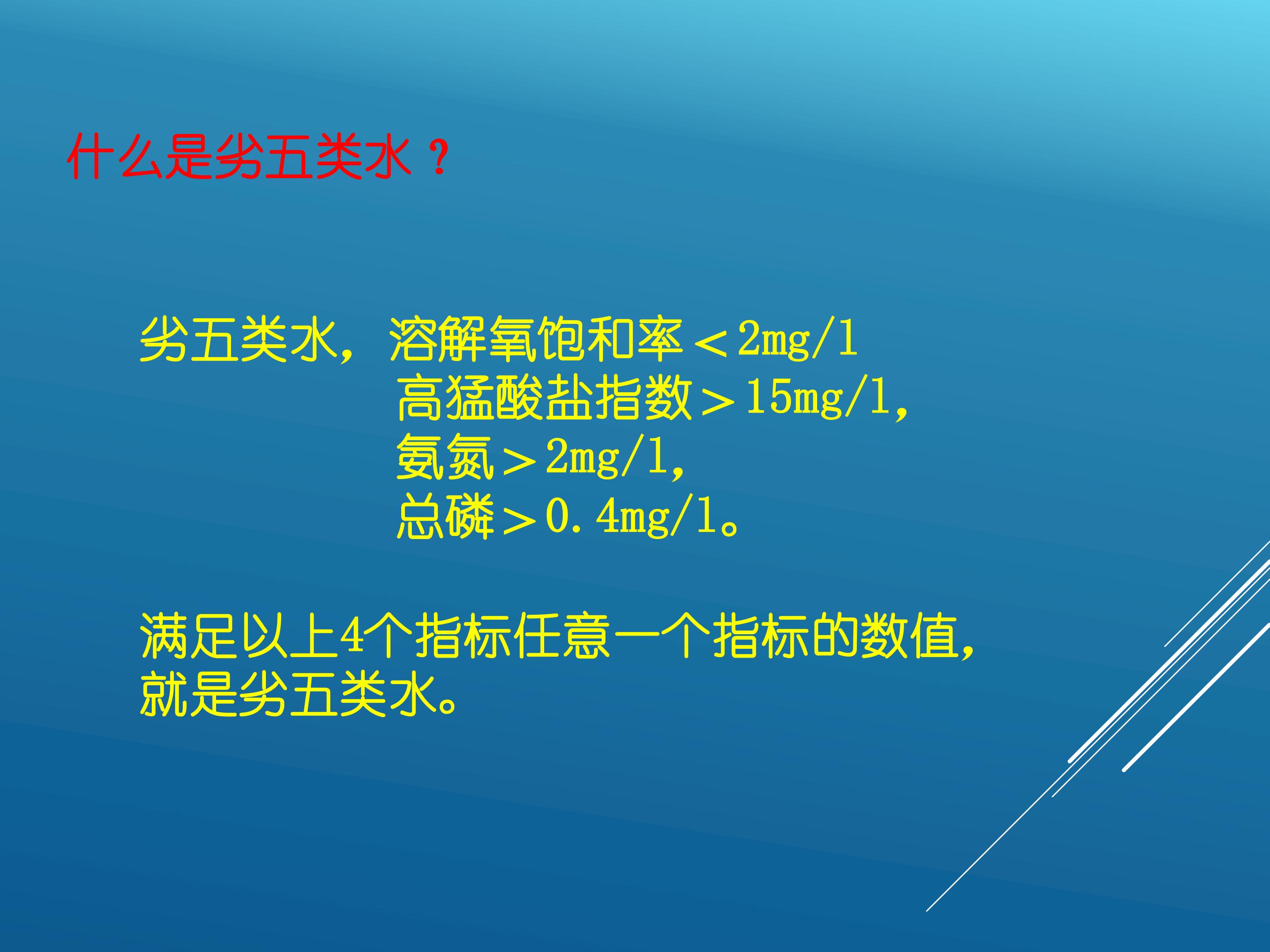 什么是劣五类水？

劣五类水，溶解氧饱和率＜2mg/l
高猛酸盐指数＞15mg/l,
氨氮＞2mg/l,
总磷＞0.4mg/l。

满足以上4个指标任意一个指标的数值，就是劣五类水。